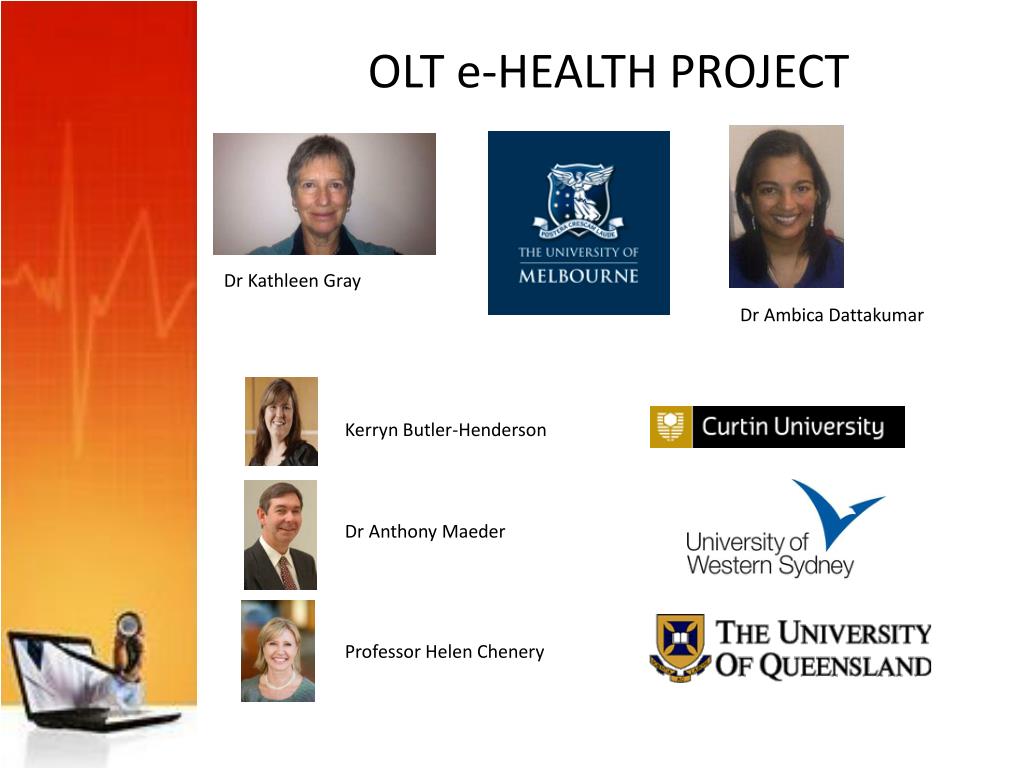 OLT e-HEALTH PROJECT

Dr Kathleen Gray

POSTERA CRESCAM LAUDE

THE UNIVERSITY OF MELBOURNE

Dr Ambica Dattakumar

Kerryn Butler-Henderson

Curtin University

Dr Anthony Maeder

University of Western Sydney

Professor Helen Chenery

THE UNIVERSITY OF QUEENSLAND